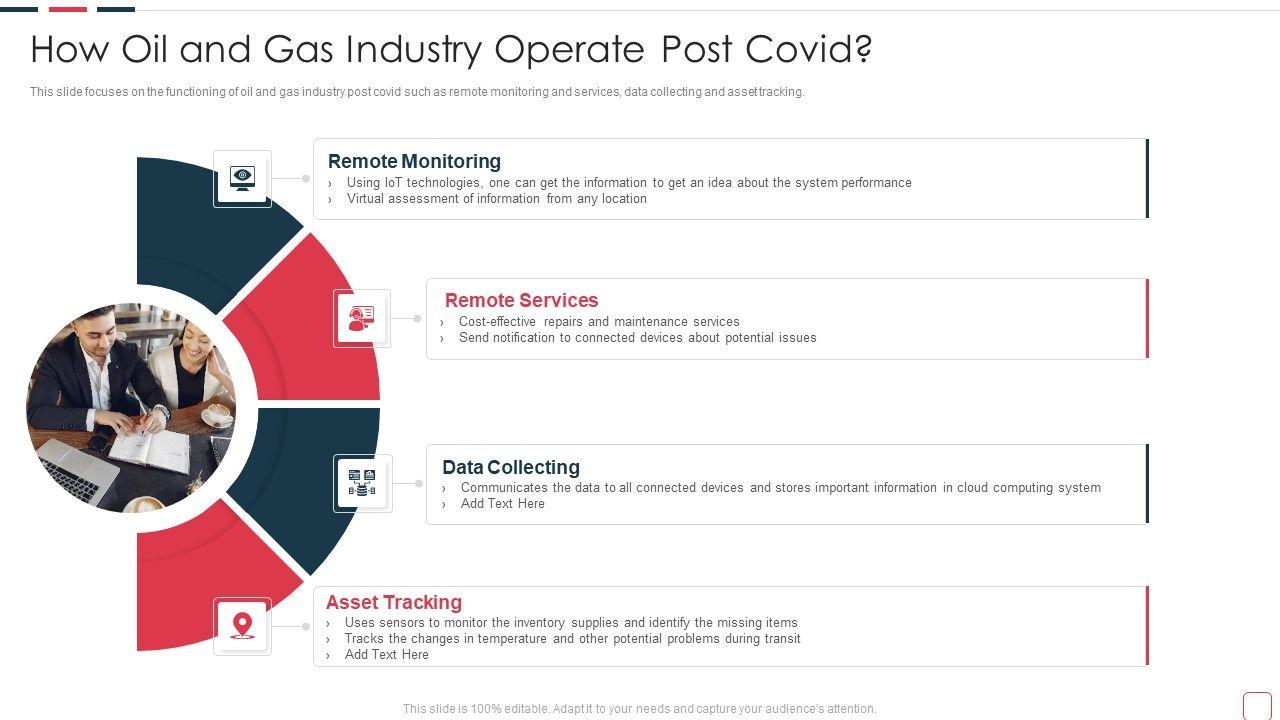 How Oil and Gas Industry Operate Post Covid?

This slide focuses on the functioning of oil and gas industry post covid such as remote monitoring and services, data collecting and asset tracking.

Remote Monitoring
› Using IoT technologies, one can get the information to get an idea about the system performance
› Virtual assessment of information from any location

Remote Services
› Cost-effective repairs and maintenance services
› Send notification to connected devices about potential issues

Data Collecting
› Communicates the data to all connected devices and stores important information in cloud computing system
› Add Text Here

Asset Tracking
› Uses sensors to monitor the inventory supplies and identify the missing items
› Tracks the changes in temperature and other potential problems during transit
› Add Text Here

This slide is 100% editable. Adapt it to your needs and capture your audience's attention.